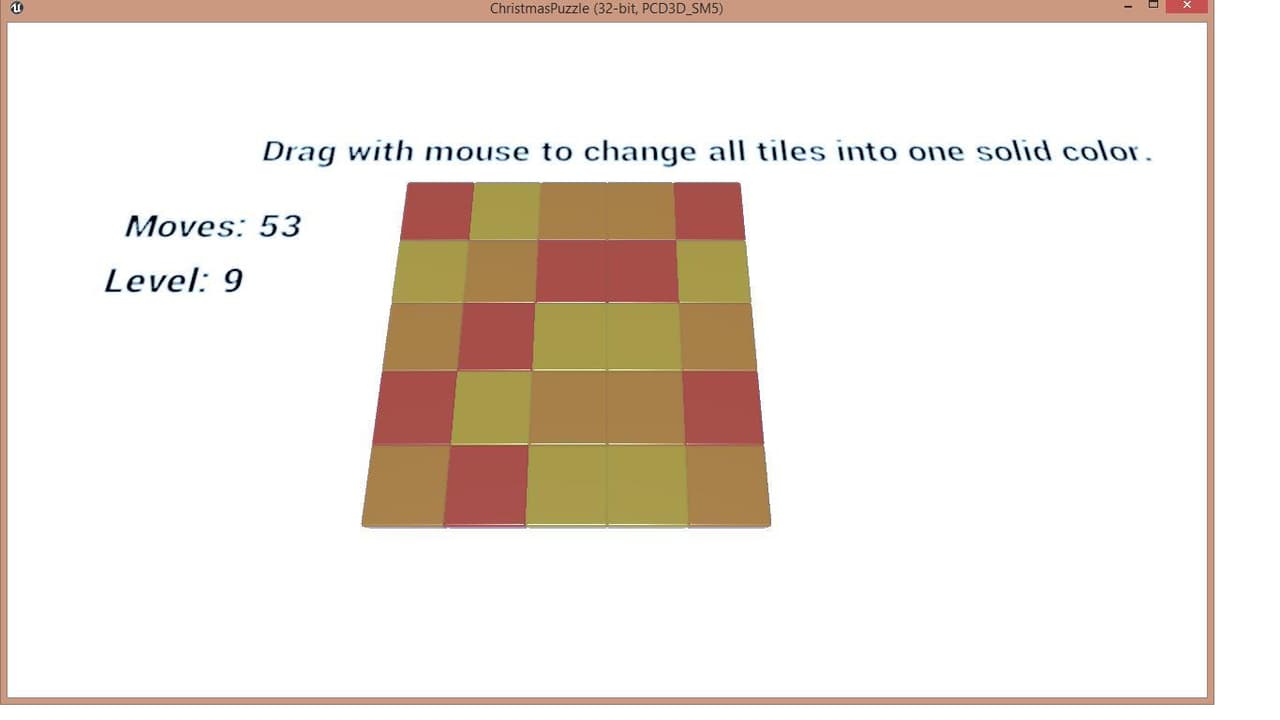 ChristmasPuzzle (32-bit, PCD3D_SM5)

Drag with mouse to change all tiles into one solid color.

Moves: 53

Level: 9